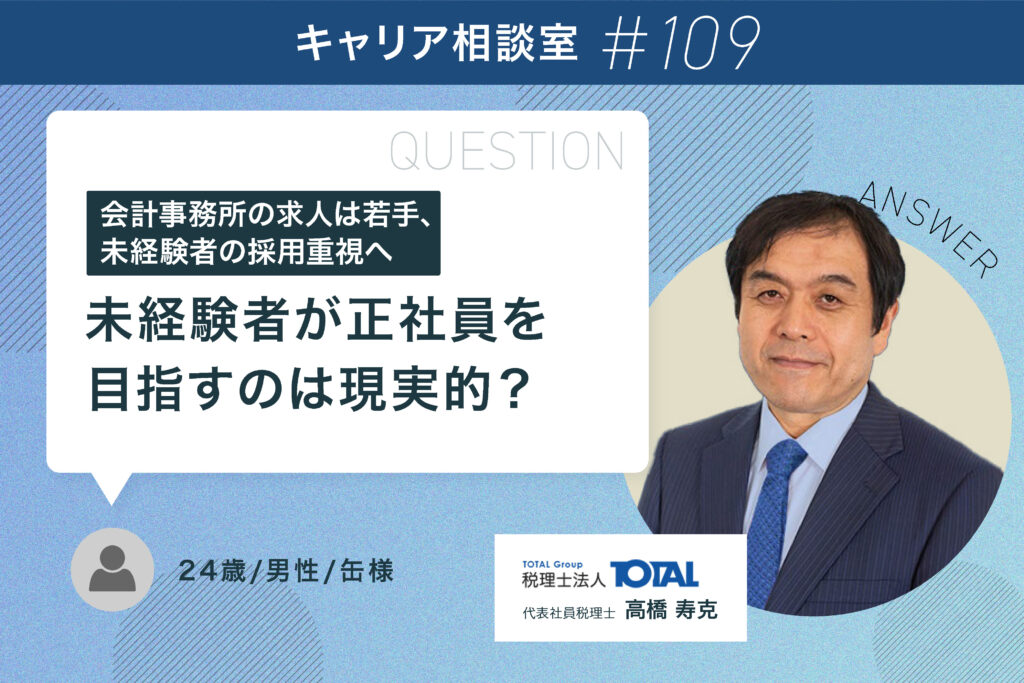 キャリア相談室 #109

QUESTION

会計事務所の求人は若手、未経験者の採用重視へ

未経験者が正社員を目指すのは現実的？

ANSWER

24歳/男性/缶様

TOTAL Group
税理士法人 TOTAL
代表社員税理士 高橋 寿克